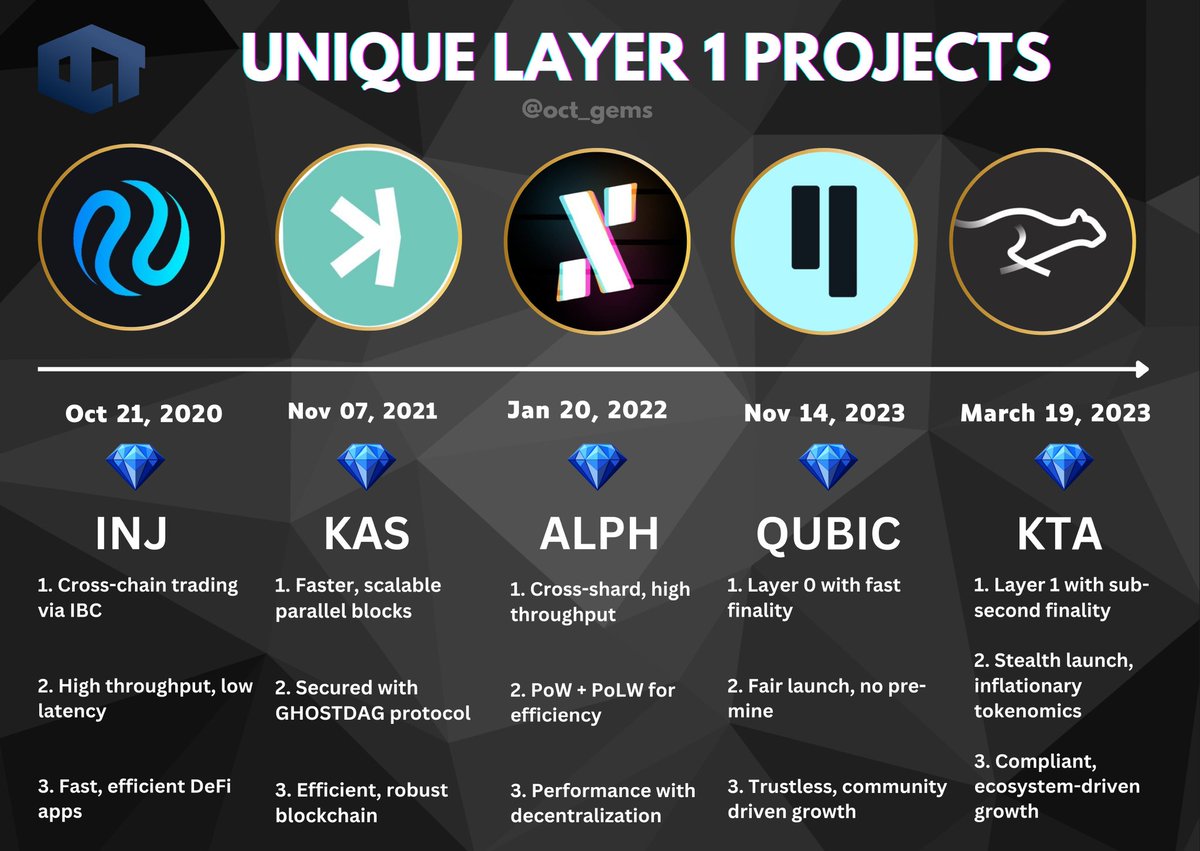 UNIQUE LAYER 1 PROJECTS

@oct_gems

Oct 21, 2020

INJ

1. Cross-chain trading via IBC

2. High throughput, low latency

3. Fast, efficient DeFi apps

Nov 07, 2021

KAS

1. Faster, scalable parallel blocks

2. Secured with GHOSTDAG protocol

3. Efficient, robust blockchain

Jan 20, 2022

ALPH

1. Cross-shard, high throughput

2. PoW + PoLW for efficiency

3. Performance with decentralization

Nov 14, 2023

QUBIC

1. Layer 0 with fast finality

2. Fair launch, no pre-mine

3. Trustless, community driven growth

March 19, 2023

KTA

1. Layer 1 with sub-second finality

2. Stealth launch, inflationary tokenomics

3. Compliant, ecosystem-driven growth